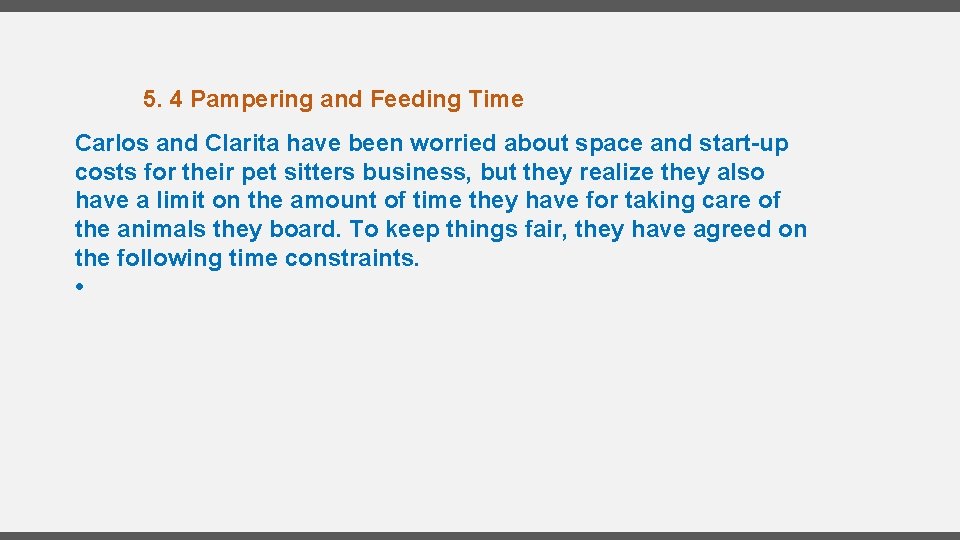 5. 4 Pampering and Feeding Time

Carlos and Clarita have been worried about space and start-up costs for their pet sitters business, but they realize they also have a limit on the amount of time they have for taking care of the animals they board. To keep things fair, they have agreed on the following time constraints.
•